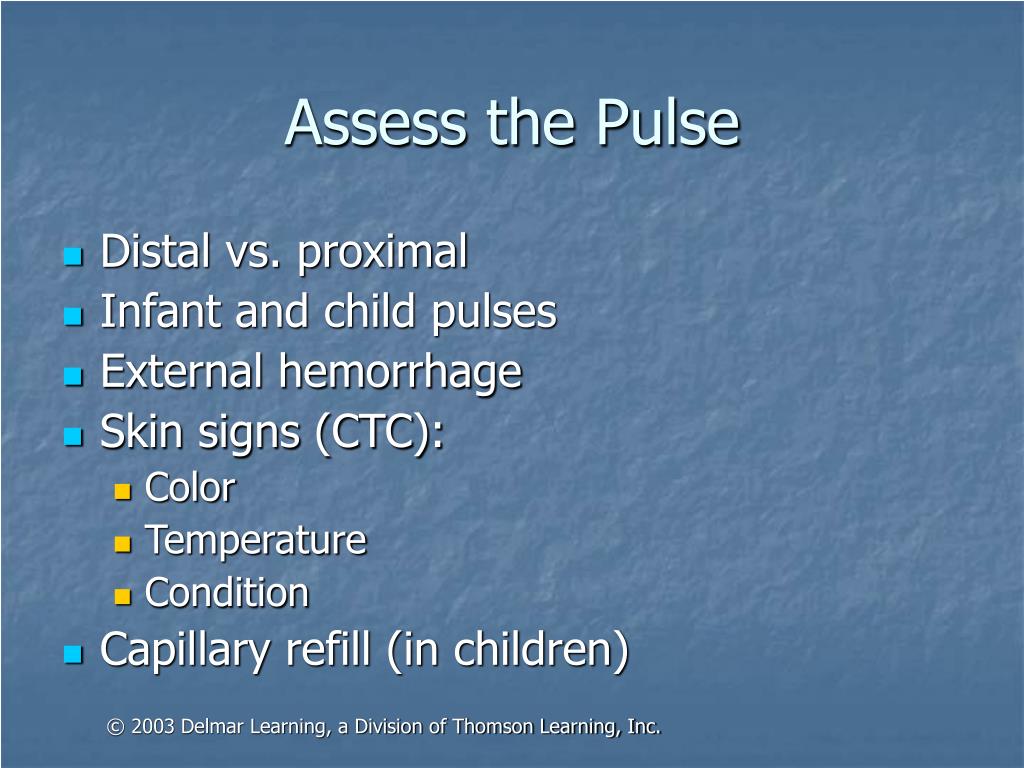 Assess the Pulse

- Distal vs. proximal
- Infant and child pulses
- External hemorrhage
- Skin signs (CTC):
  - Color
  - Temperature
  - Condition
- Capillary refill (in children)

© 2003 Delmar Learning, a Division of Thomson Learning, Inc.